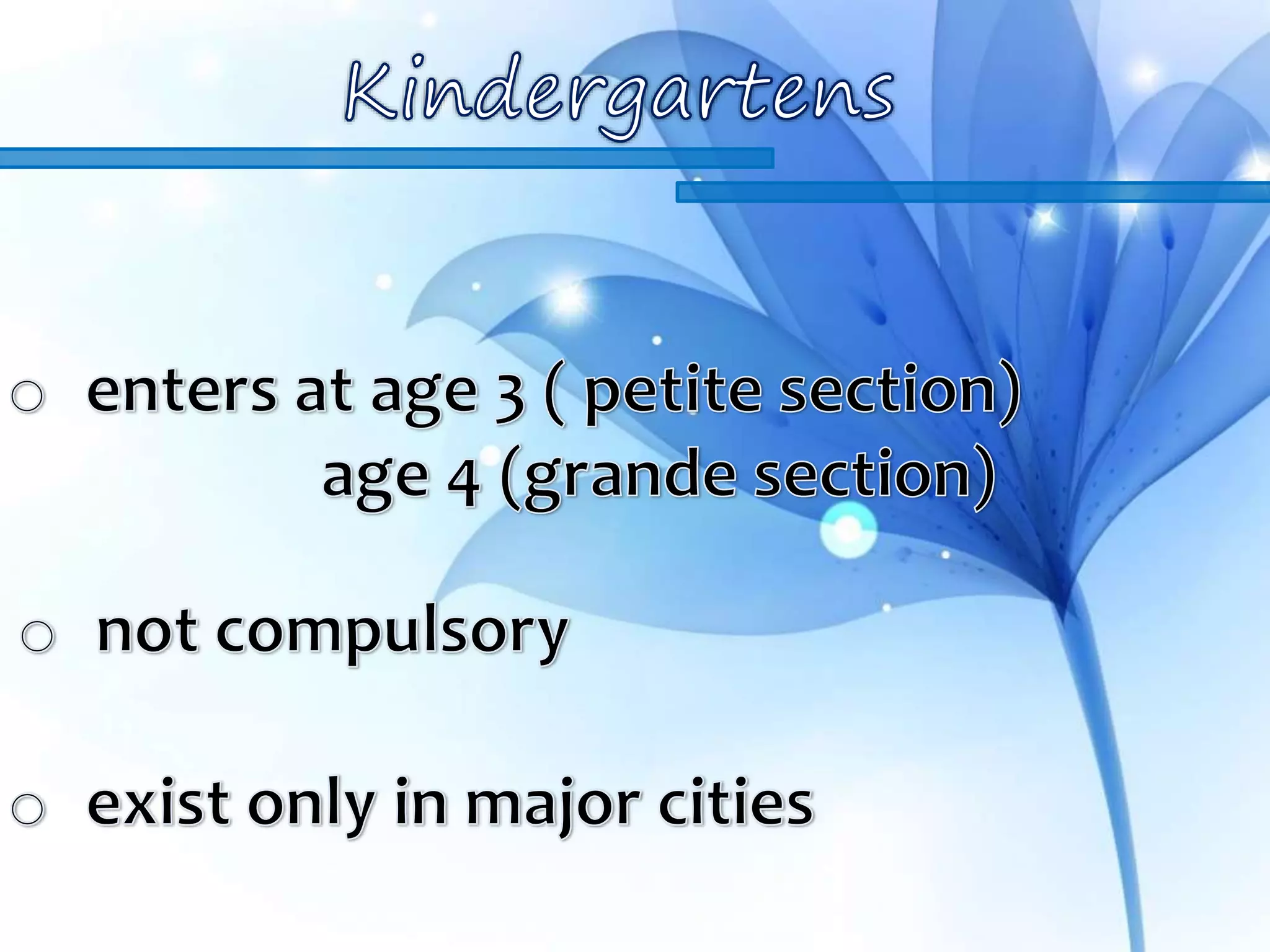 Kindergartens

○ enters at age 3 ( petite section)
age 4 (grande section)

○ not compulsory

○ exist only in major cities